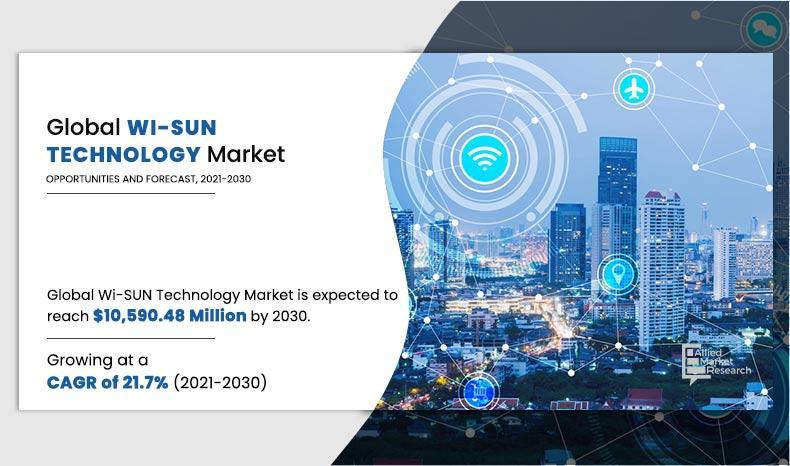 Global WI-SUN TECHNOLOGY Market

OPPORTUNITIES AND FORECAST, 2021-2030

Global Wi-SUN Technology Market is expected to reach $10,590.48 Million by 2030.

Growing at a CAGR of 21.7% (2021-2030)

Allied Market Research